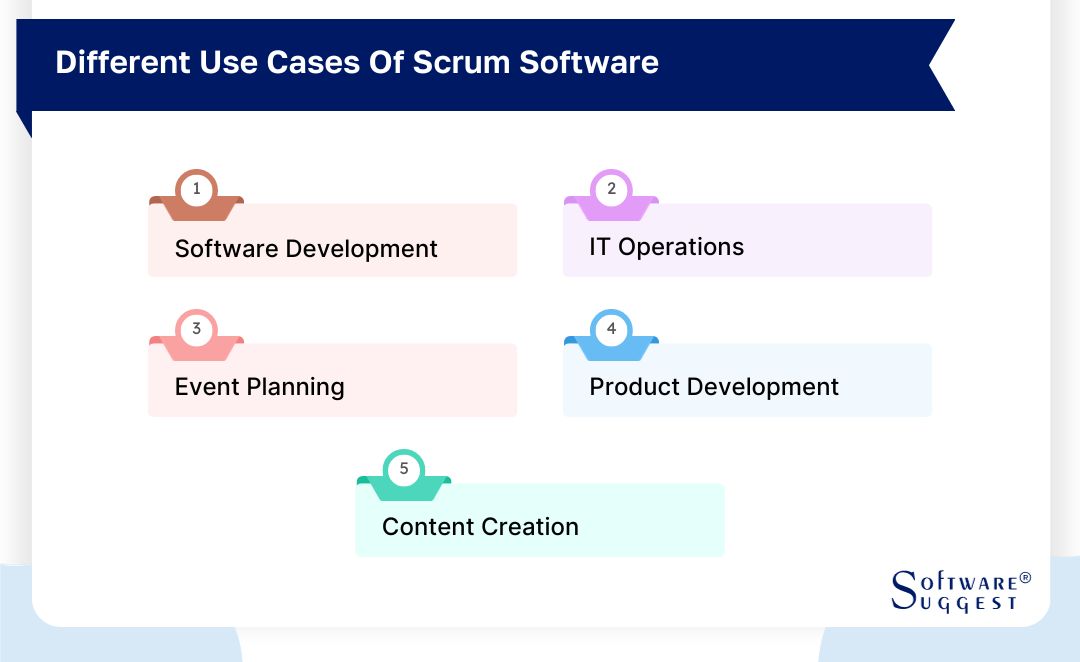 Different Use Cases Of Scrum Software

1
Software Development

2
IT Operations

3
Event Planning

4
Product Development

5
Content Creation

SOFTWARE®
SUGGEST